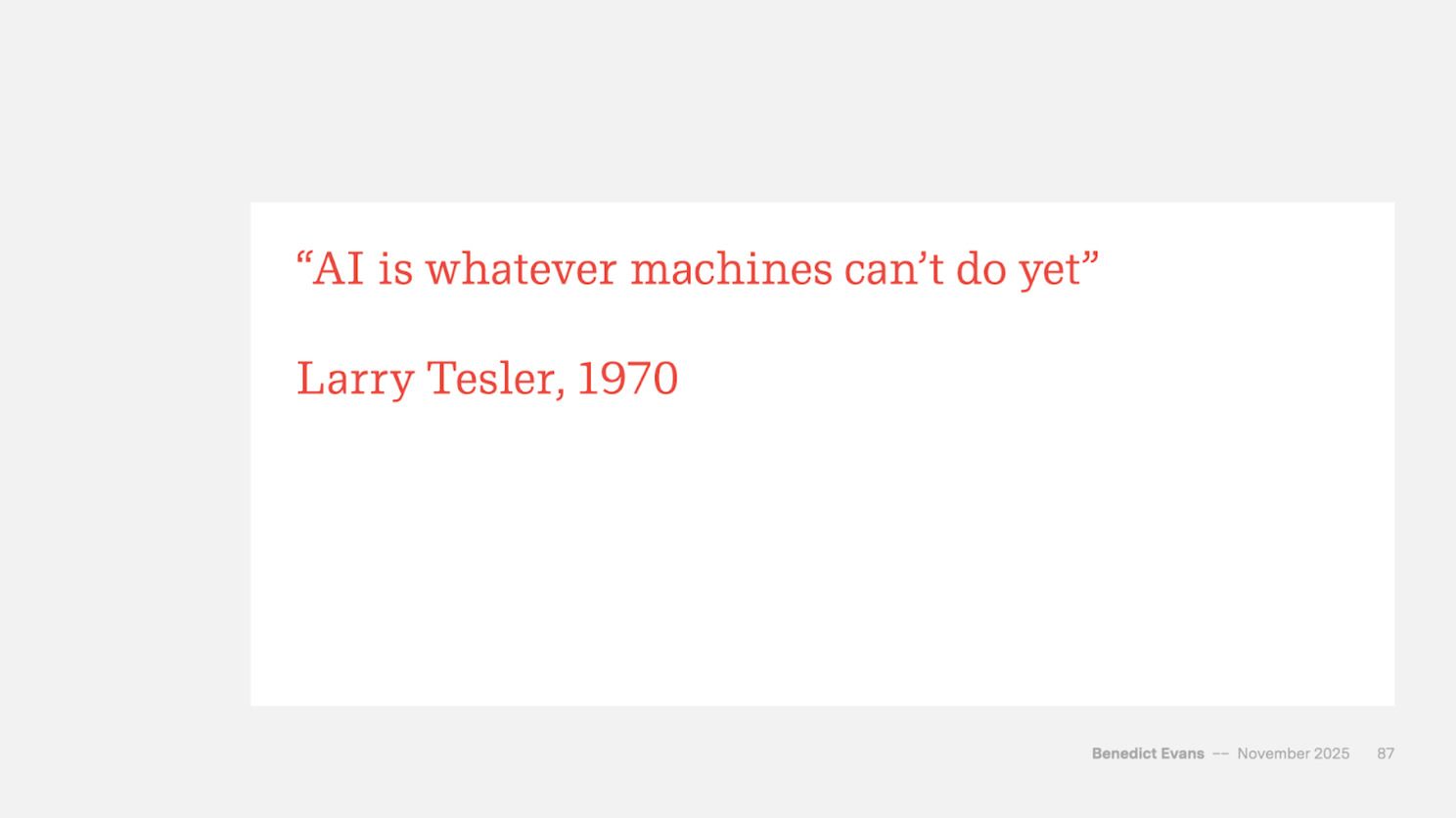 “AI is whatever machines can’t do yet”

Larry Tesler, 1970

Benedict Evans –– November 2025 87